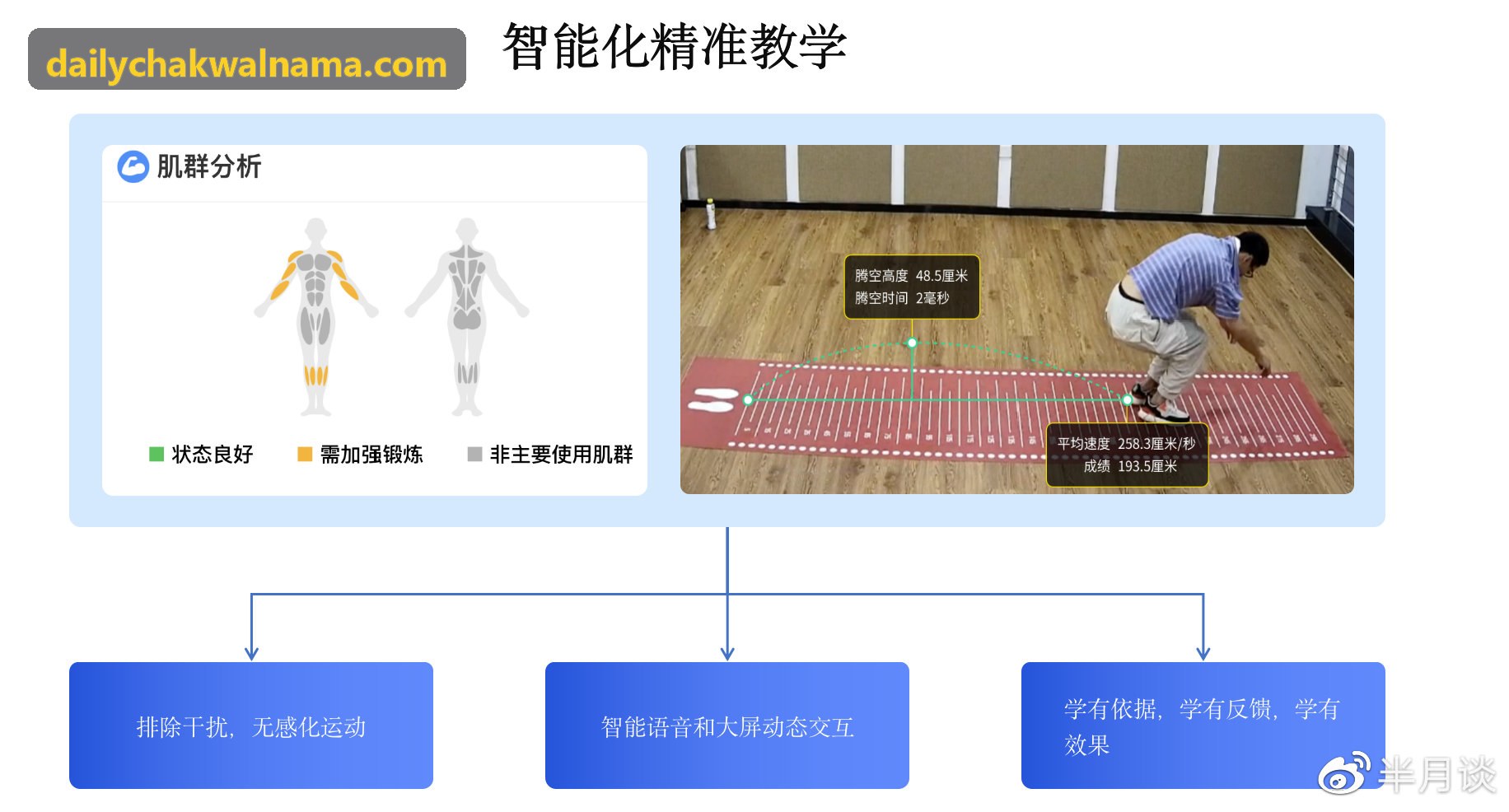 dailychakwalnama.com

智能化精准教学

肌群分析

状态良好　需加强锻炼　非主要使用肌群

腾空高度 48.5厘米
腾空时间 2毫秒

平均速度 258.3厘米/秒
成绩 193.5厘米

排除干扰，无感化运动

智能语音和大屏动态交互

学有依据，学有反馈，学有效果

半月谈